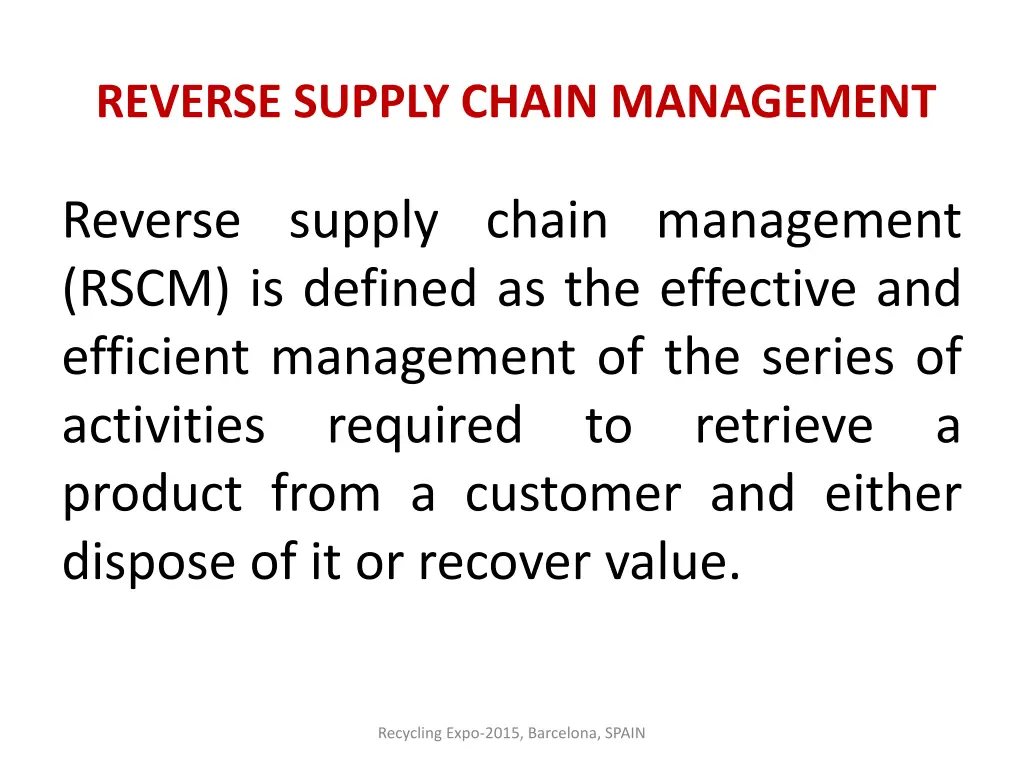 REVERSE SUPPLY CHAIN MANAGEMENT

Reverse supply chain management (RSCM) is defined as the effective and efficient management of the series of activities required to retrieve a product from a customer and either dispose of it or recover value.

Recycling Expo-2015, Barcelona, SPAIN